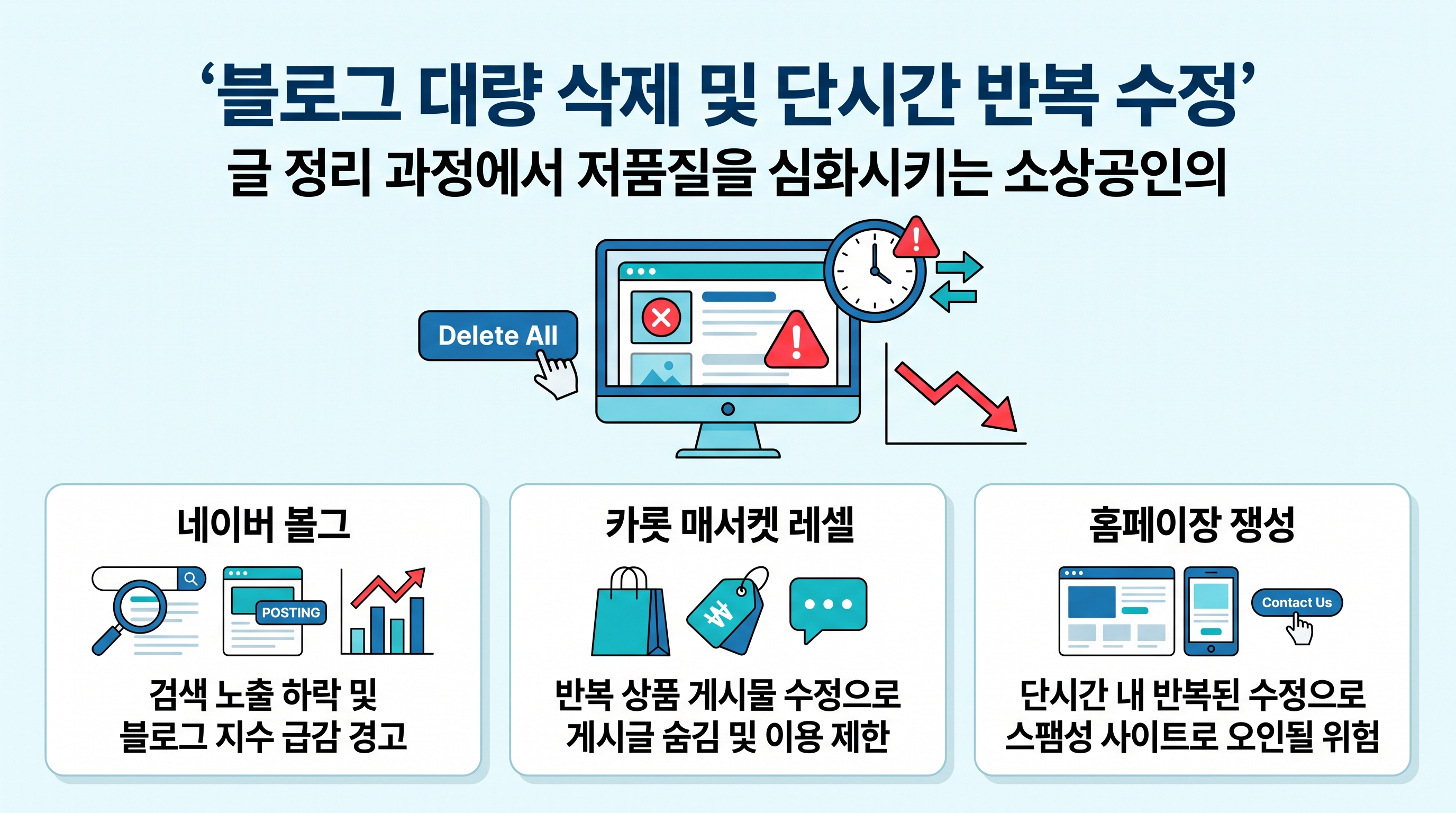 ‘블로그 대량 삭제 및 단시간 반복 수정’
글 정리 과정에서 저품질을 심화시키는 소상공인의

Delete All

네이버 볼그

POSTING

검색 노출 하락 및
블로그 지수 급감 경고

카롯 매서켓 레셀

₩

반복 상품 게시물 수정으로
게시글 숨김 및 이용 제한

홈페이장 쟁성

Contact Us

단시간 내 반복된 수정으로
스팸성 사이트로 오인될 위험